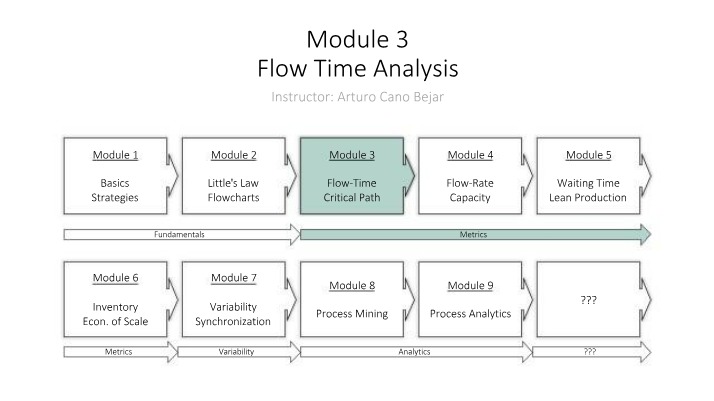 Module 3
Flow Time Analysis

Instructor: Arturo Cano Bejar

Module 1
Basics
Strategies

Module 2
Little's Law
Flowcharts

Module 3
Flow-Time
Critical Path

Module 4
Flow-Rate
Capacity

Module 5
Waiting Time
Lean Production

Fundamentals

Metrics

Module 6
Inventory
Econ. of Scale

Module 7
Variability
Synchronization

Module 8
Process Mining

Module 9
Process Analytics

???

Metrics

Variability

Analytics

???